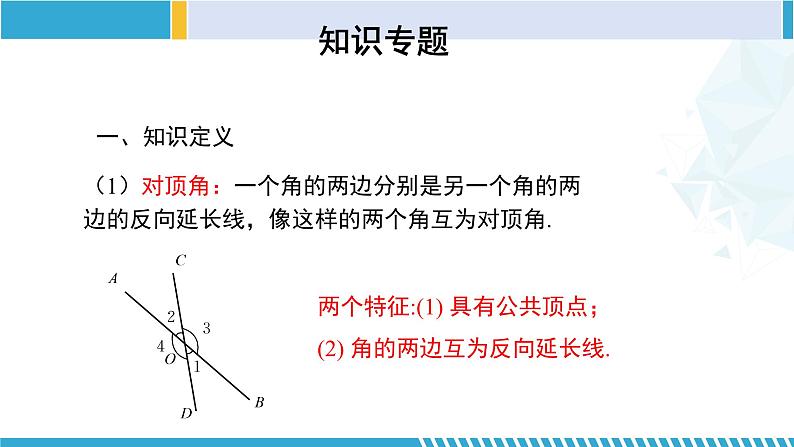 知识专题

一、知识定义

（1）对顶角：一个角的两边分别是另一个角的两边的反向延长线，像这样的两个角互为对顶角.

A C 2 3 4 O 1 D B

两个特征:(1) 具有公共顶点；

(2) 角的两边互为反向延长线.